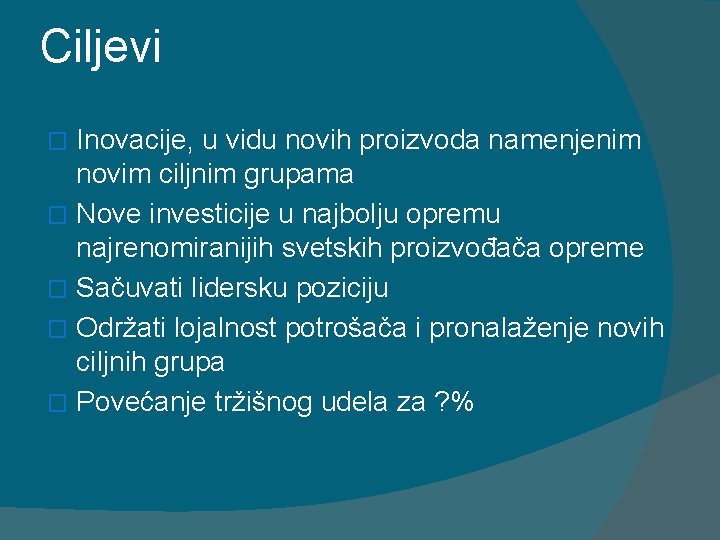 Ciljevi

□ Inovacije, u vidu novih proizvoda namenjenim novim ciljnim grupama
□ Nove investicije u najbolju opremu najrenomiranijih svetskih proizvođača opreme
□ Sačuvati lidersku poziciju
□ Održati lojalnost potrošača i pronalaženje novih ciljnih grupa
□ Povećanje tržišnog udela za ?%